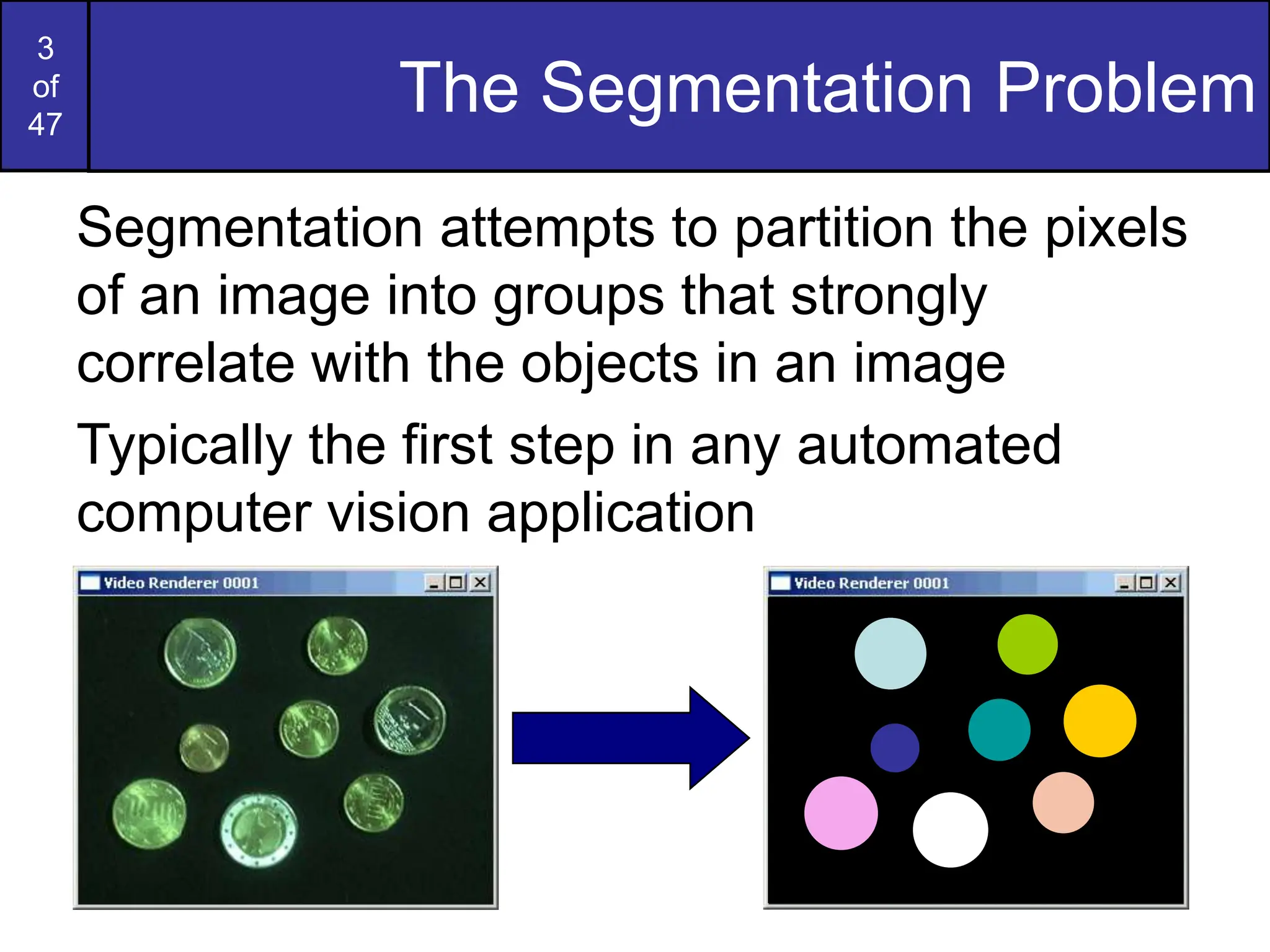 3
of
47

The Segmentation Problem

Segmentation attempts to partition the pixels of an image into groups that strongly correlate with the objects in an image

Typically the first step in any automated computer vision application

Video Renderer 0001

Video Renderer 0001